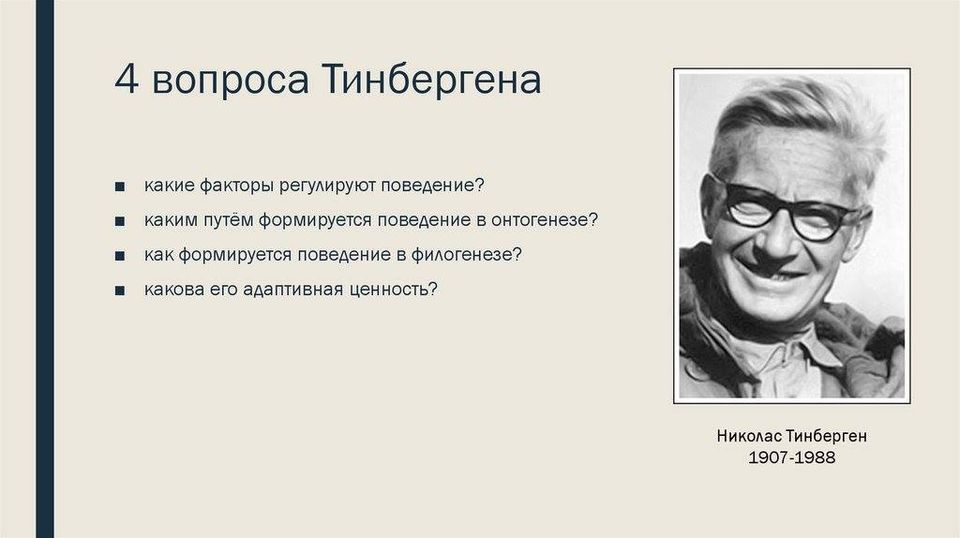 4 вопроса Тинбергена

■ какие факторы регулируют поведение?
■ каким путём формируется поведение в онтогенезе?
■ как формируется поведение в филогенезе?
■ какова его адаптивная ценность?

Николас Тинберген
1907-1988